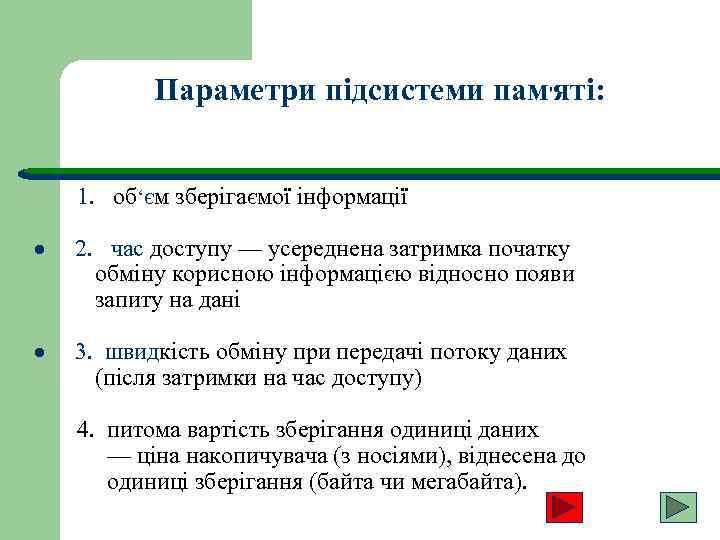 Параметри підсистеми пам'яті:

1. об‘єм зберігаємої інформації

• 2. час доступу — усереднена затримка початку обміну корисною інформацією відносно появи запиту на дані

• 3. швидкість обміну при передачі потоку даних (після затримки на час доступу)

4. питома вартість зберігання одиниці даних — ціна накопичувача (з носіями), віднесена до одиниці зберігання (байта чи мегабайта).